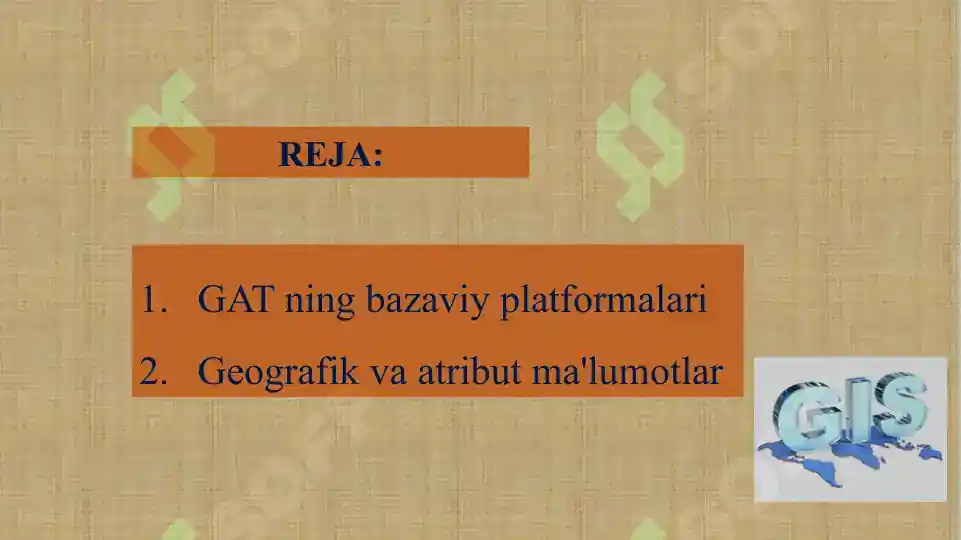 REJA:

1. GAT ning bazaviy platformalari
2. Geografik va atribut ma'lumotlar

GIS